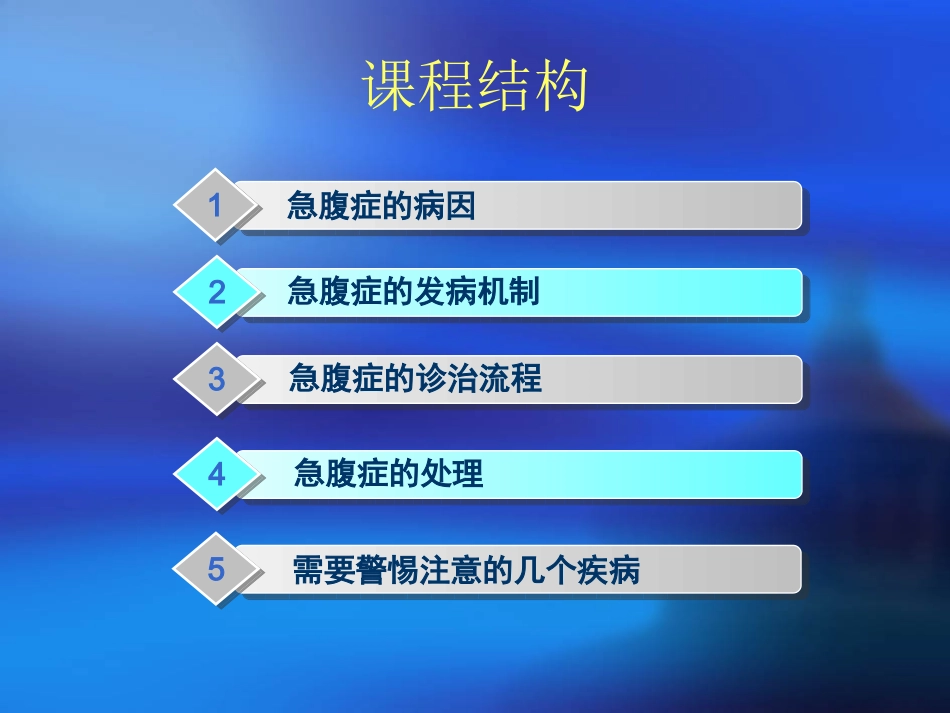 课程结构

1 急腹症的病因

2 急腹症的发病机制

3 急腹症的诊治流程

4 急腹症的处理

5 需要警惕注意的几个疾病